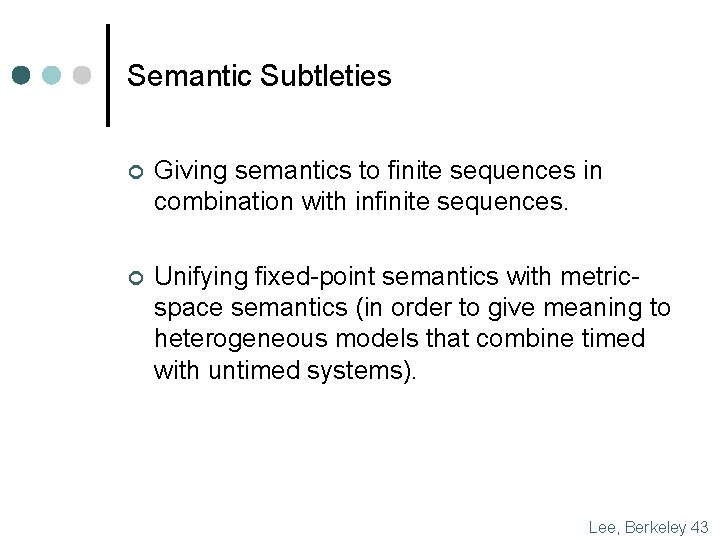 Semantic Subtleties

Giving semantics to finite sequences in combination with infinite sequences.

Unifying fixed-point semantics with metric-space semantics (in order to give meaning to heterogeneous models that combine timed with untimed systems).

Lee, Berkeley 43